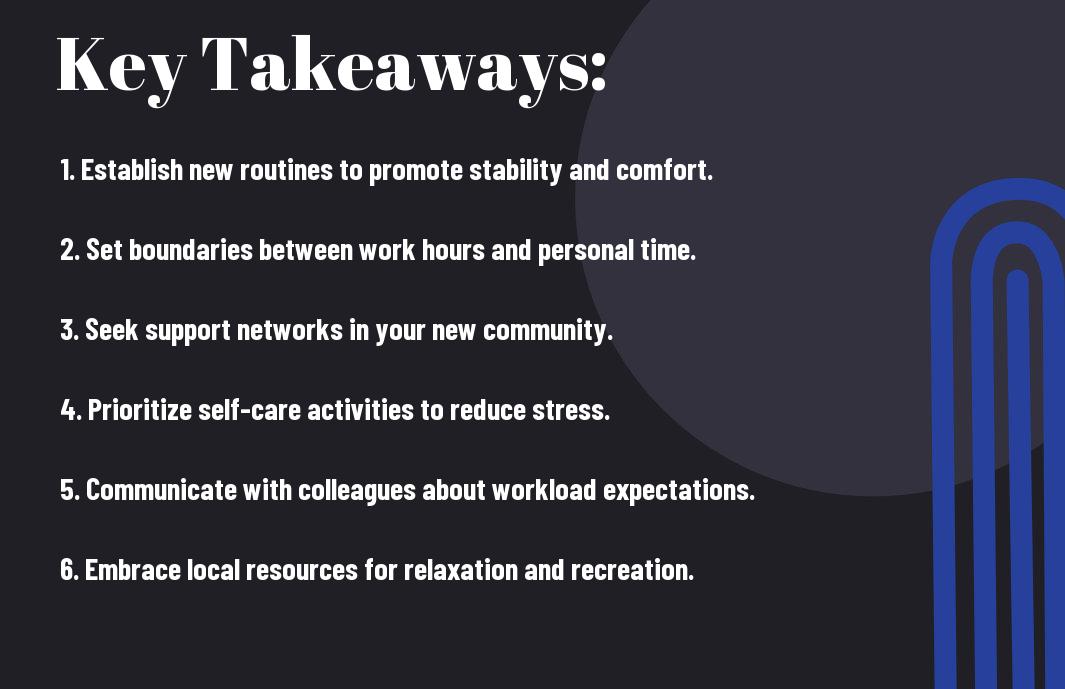 Key Takeaways:

1. Establish new routines to promote stability and comfort.

2. Set boundaries between work hours and personal time.

3. Seek support networks in your new community.

4. Prioritize self-care activities to reduce stress.

5. Communicate with colleagues about workload expectations.

6. Embrace local resources for relaxation and recreation.